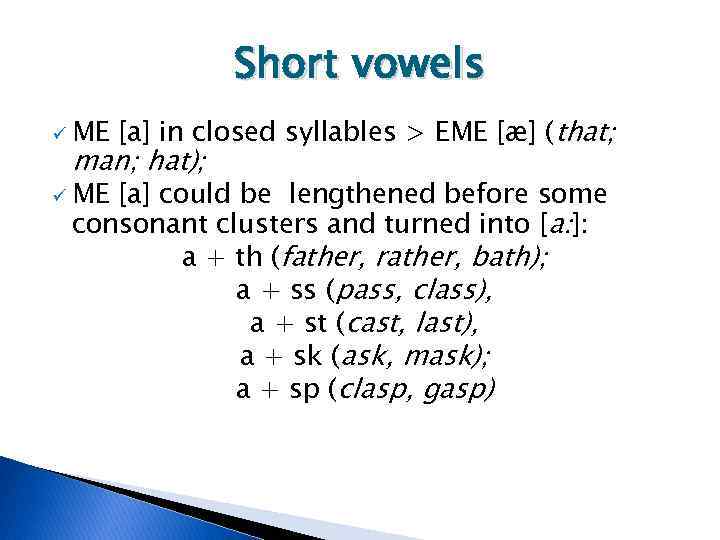 Short vowels

✓ ME [a] in closed syllables > EME [æ] (that; man; hat);

✓ ME [a] could be lengthened before some consonant clusters and turned into [a:]:

a + th (father, rather, bath);
a + ss (pass, class),
a + st (cast, last),
a + sk (ask, mask);
a + sp (clasp, gasp)